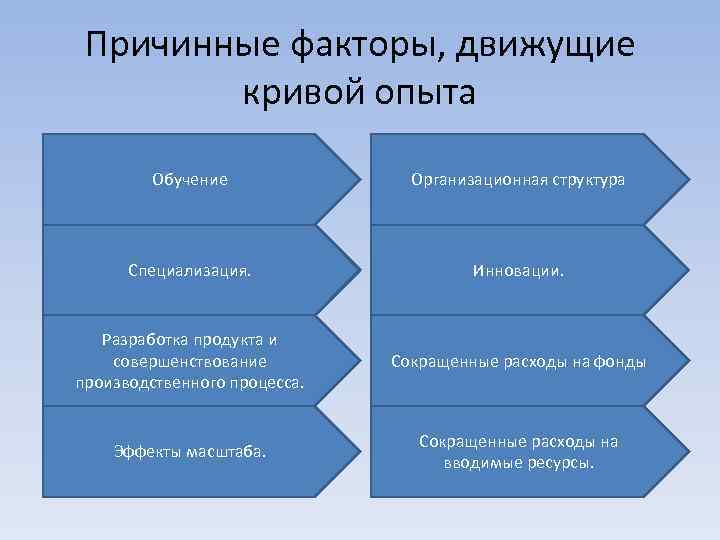 Причинные факторы, движущие кривой опыта

Обучение

Специализация.

Разработка продукта и совершенствование производственного процесса.

Эффекты масштаба.

Организационная структура

Инновации.

Сокращенные расходы на фонды

Сокращенные расходы на вводимые ресурсы.